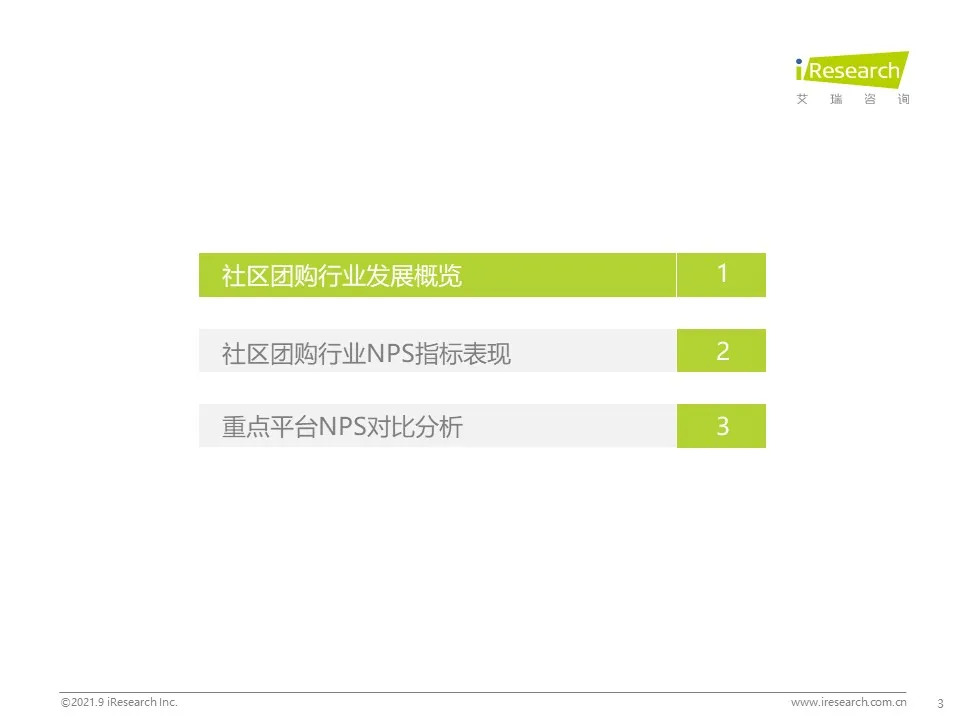 iResearch
艾瑞咨询

社区团购行业发展概览 1

社区团购行业NPS指标表现 2

重点平台NPS对比分析 3

©2021.9 iResearch Inc.
www.iresearch.com.cn
3